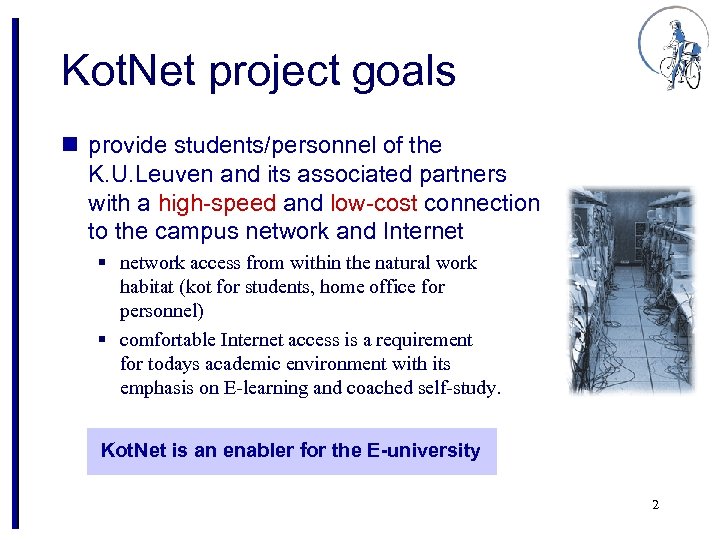 KotNet project goals

■ provide students/personnel of the K.U.Leuven and its associated partners with a high-speed and low-cost connection to the campus network and Internet

▪ network access from within the natural work habitat (kot for students, home office for personnel)

▪ comfortable Internet access is a requirement for todays academic environment with its emphasis on E-learning and coached self-study.

KotNet is an enabler for the E-university

2